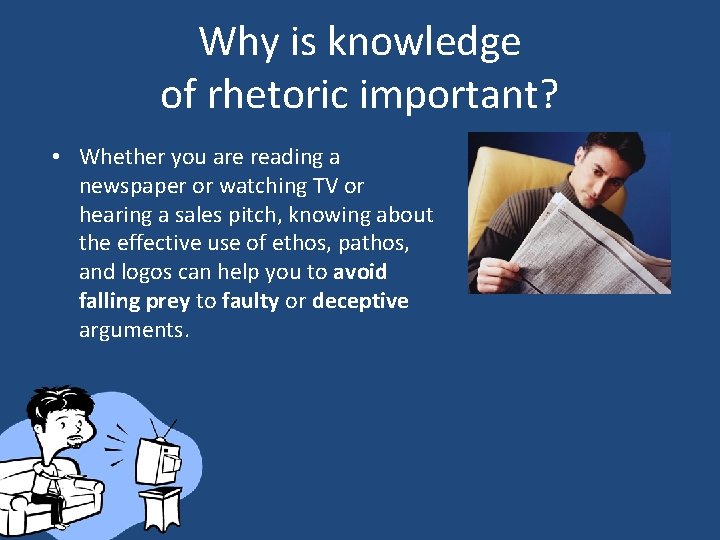 Why is knowledge of rhetoric important?

• Whether you are reading a newspaper or watching TV or hearing a sales pitch, knowing about the effective use of ethos, pathos, and logos can help you to avoid falling prey to faulty or deceptive arguments.